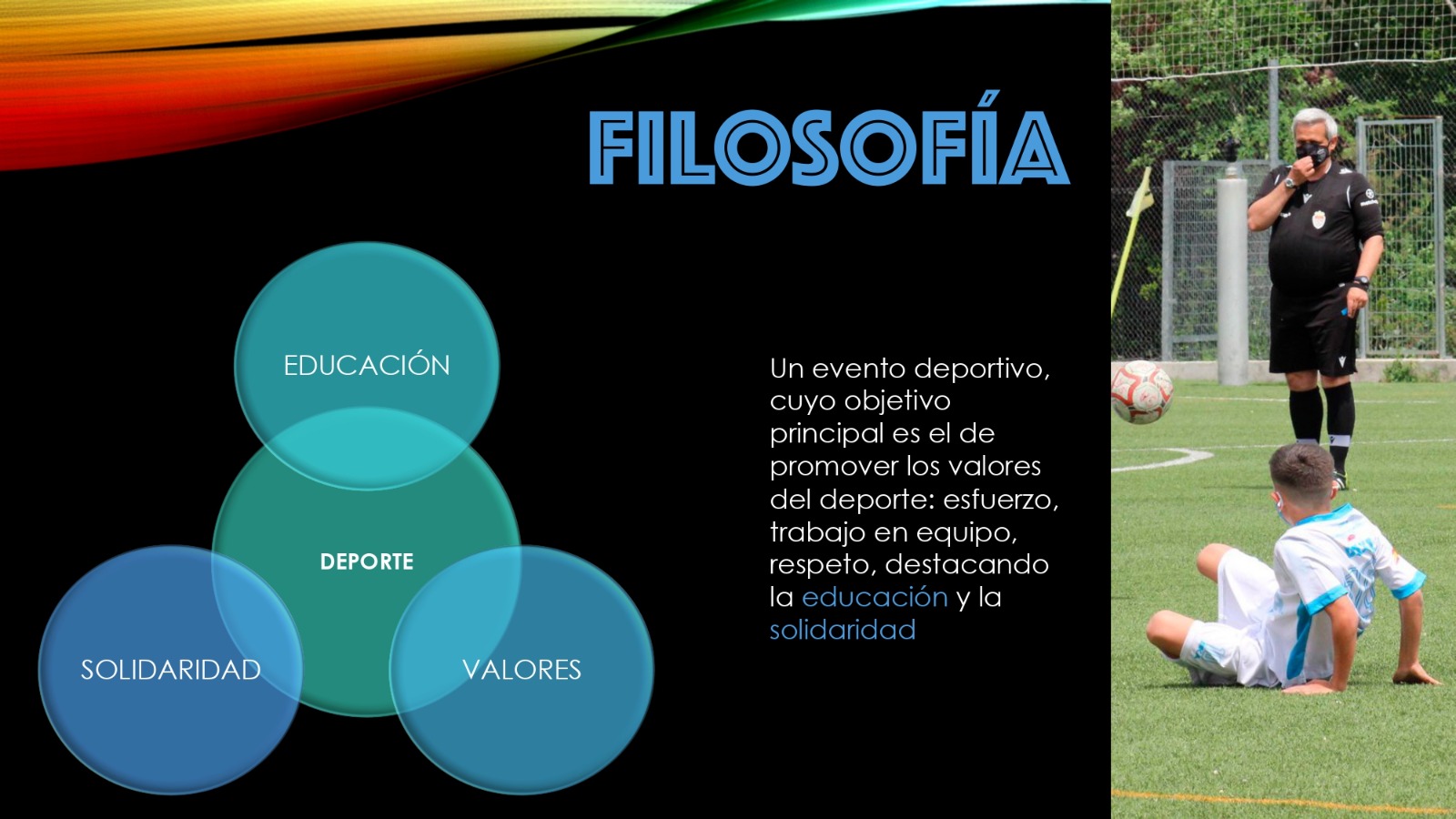 FILOSOFÍA

EDUCACIÓN

DEPORTE

SOLIDARIDAD

VALORES

Un evento deportivo, cuyo objetivo principal es el de promover los valores del deporte: esfuerzo, trabajo en equipo, respeto, destacando la educación y la solidaridad